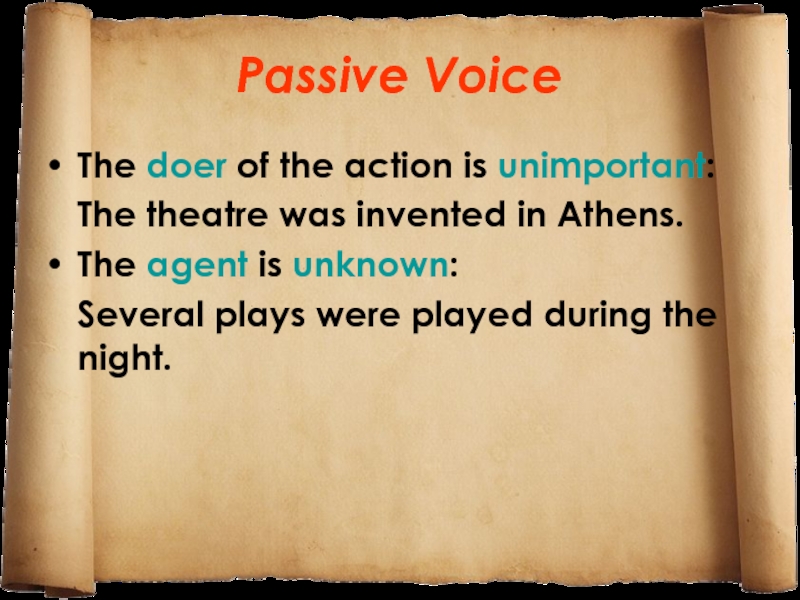 Passive Voice

• The doer of the action is unimportant:
The theatre was invented in Athens.

• The agent is unknown:
Several plays were played during the night.